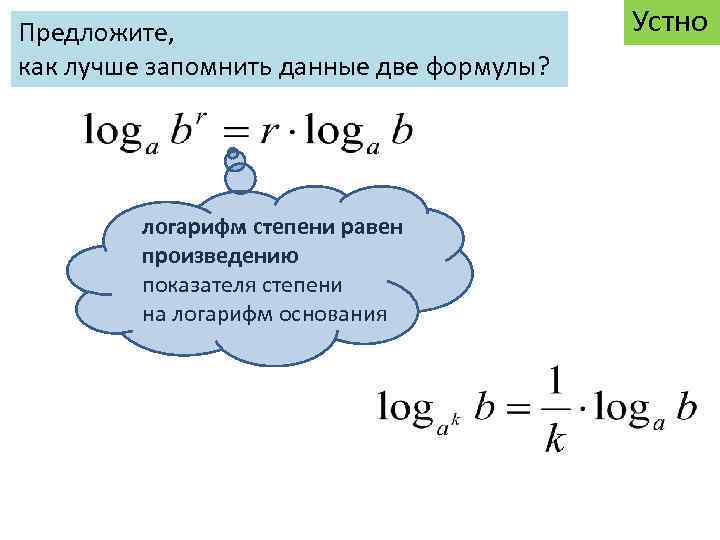 Предложите,
как лучше запомнить данные две формулы?

Устно

$\log_a b^r = r \cdot \log_a b$

логарифм степени равен произведению показателя степени на логарифм основания

$\log_{a^k} b = \frac{1}{k} \cdot \log_a b$